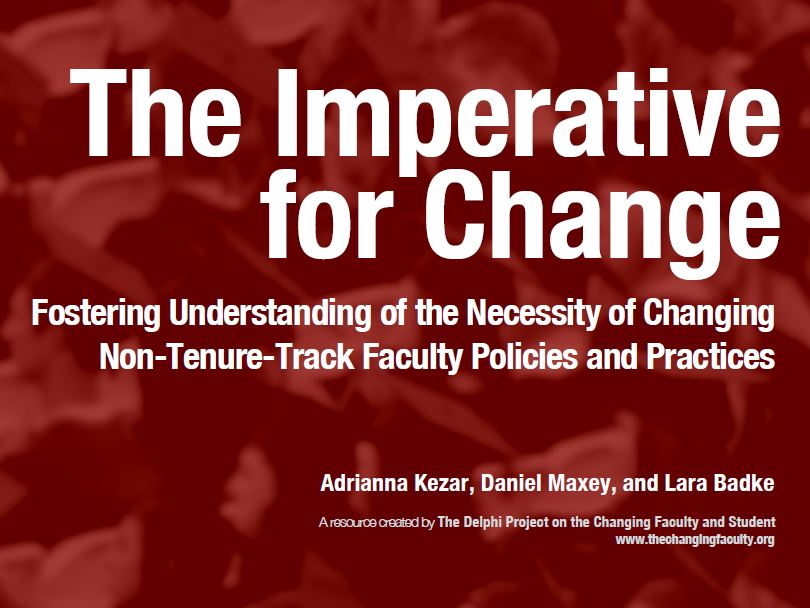 The Imperative for Change

Fostering Understanding of the Necessity of Changing Non-Tenure-Track Faculty Policies and Practices

Adrianna Kezar, Daniel Maxey, and Lara Badke

A resource created by The Delphi Project on the Changing Faculty and Student
www.thechangingfaculty.org